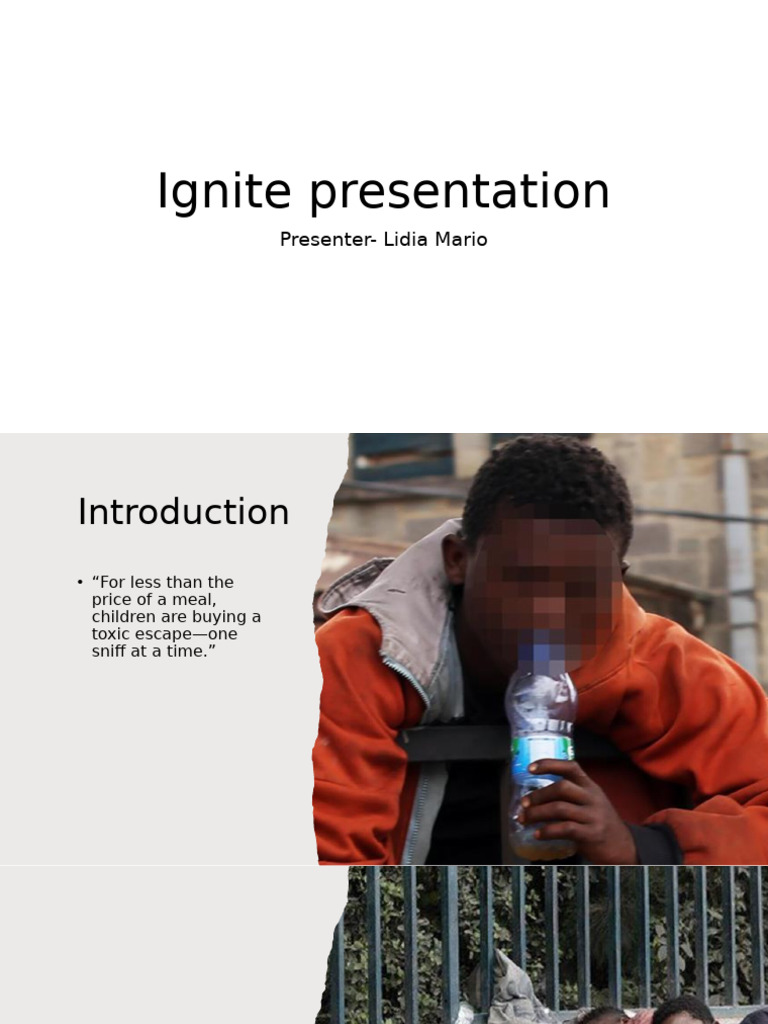 Ignite presentation

Presenter- Lidia Mario

Introduction

• “For less than the price of a meal, children are buying a toxic escape—one sniff at a time.”